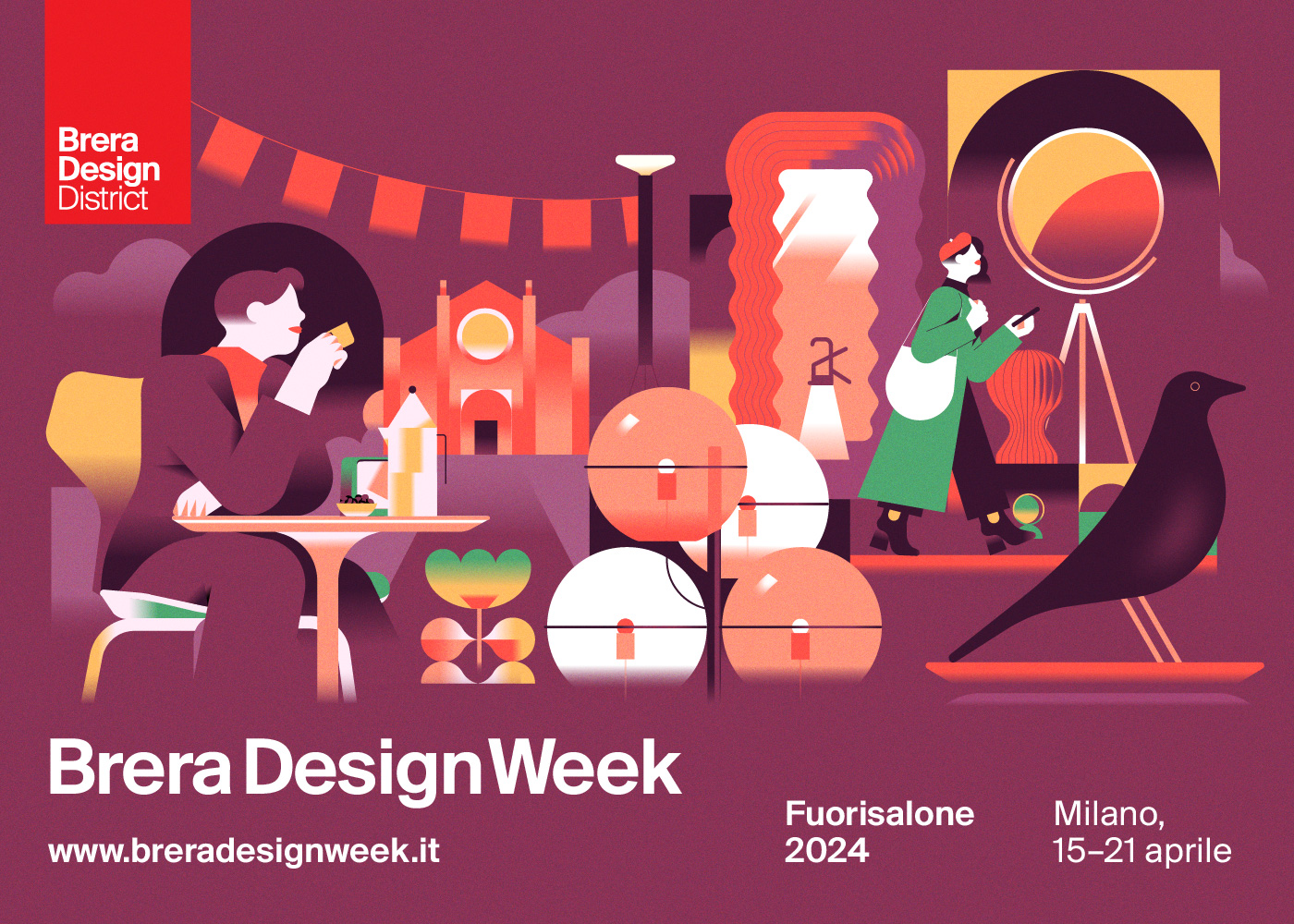 Brera Design District

Brera Design Week

www.breradesignweek.it

Fuorisalone 2024

Milano, 15–21 aprile